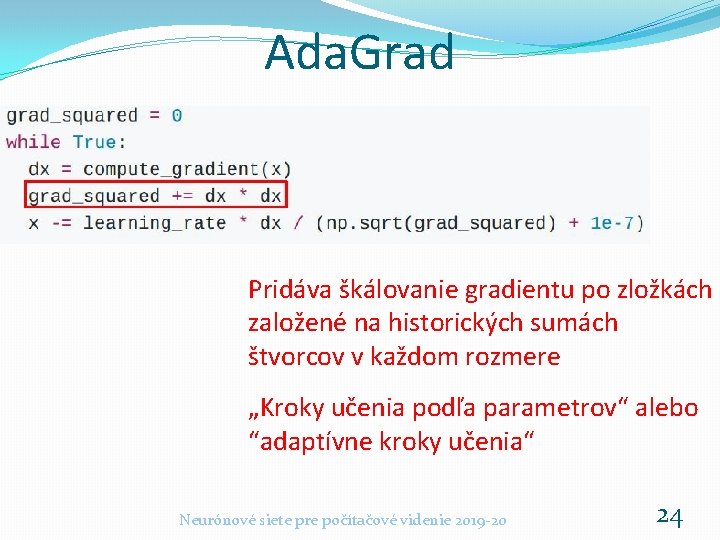 AdaGrad

grad_squared = 0
while True:
  dx = compute_gradient(x)
  grad_squared += dx * dx
  x -= learning_rate * dx / (np.sqrt(grad_squared) + 1e-7)

Pridáva škálovanie gradientu po zložkách založené na historických sumách štvorcov v každom rozmere

„Kroky učenia podľa parametrov“ alebo “adaptívne kroky učenia“

Neurónové siete pre počítačové videnie 2019-20

24